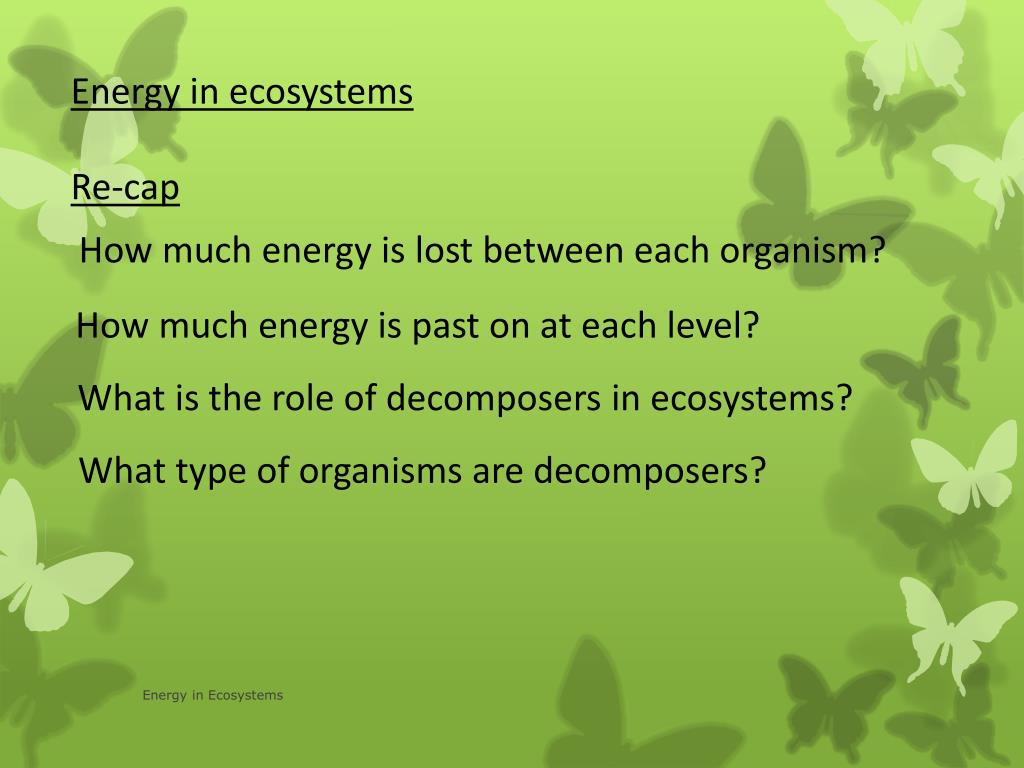 Energy in ecosystems

Re-cap

How much energy is lost between each organism?

How much energy is past on at each level?

What is the role of decomposers in ecosystems?

What type of organisms are decomposers?

Energy in Ecosystems